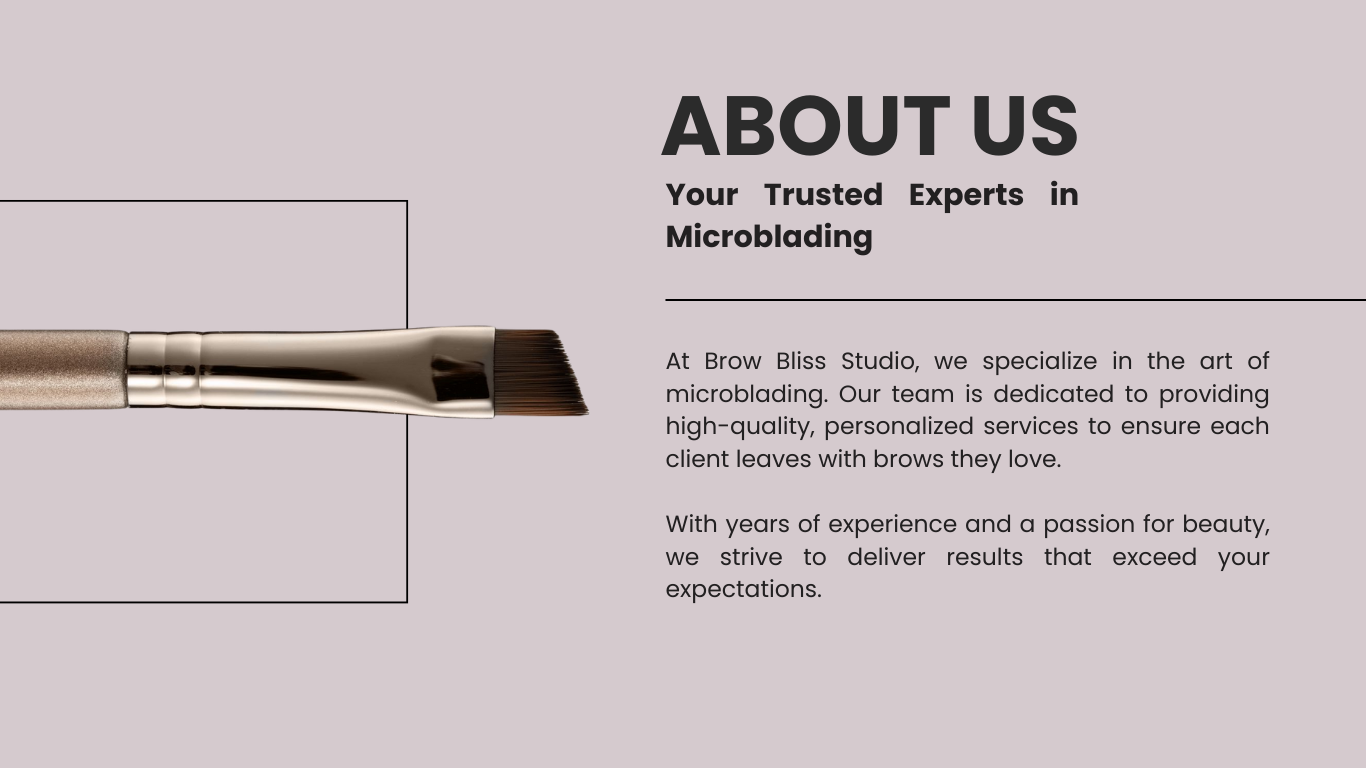 ABOUT US

Your Trusted Experts in Microblading

At Brow Bliss Studio, we specialize in the art of microblading. Our team is dedicated to providing high-quality, personalized services to ensure each client leaves with brows they love.

With years of experience and a passion for beauty, we strive to deliver results that exceed your expectations.